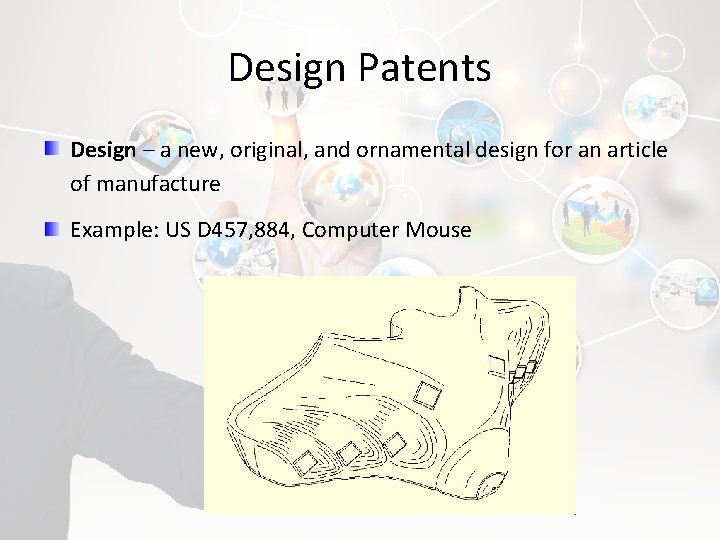 Design Patents

Design – a new, original, and ornamental design for an article of manufacture

Example: US D457,884, Computer Mouse